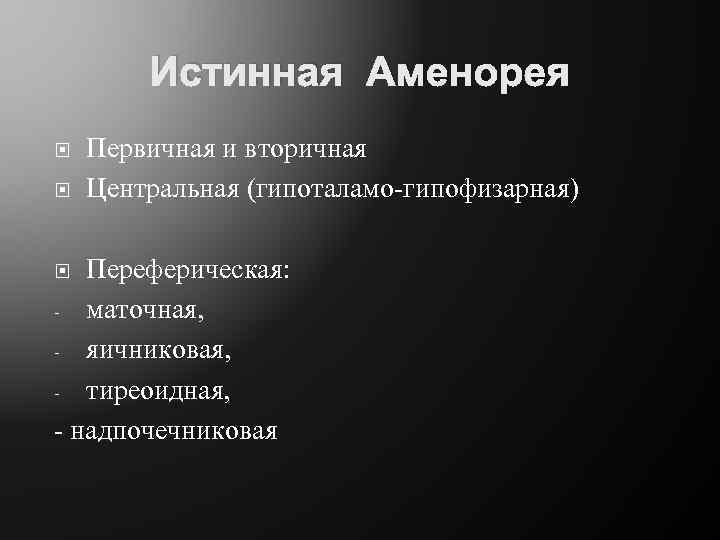 Истинная Аменорея

Первичная и вторичная
Центральная (гипоталамо-гипофизарная)

Переферическая:
- маточная,
- яичниковая,
- тиреоидная,
- надпочечниковая